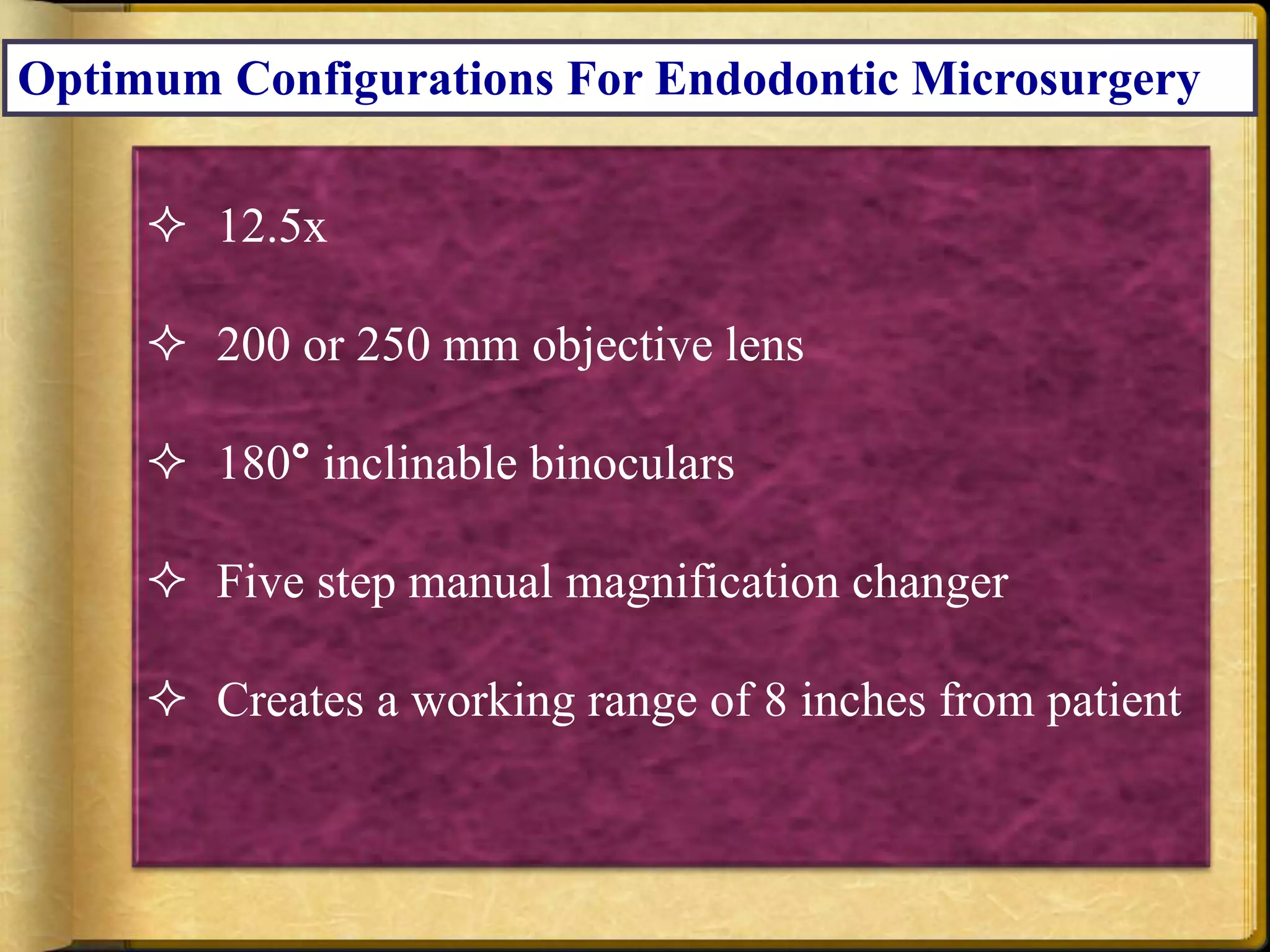 Optimum Configurations For Endodontic Microsurgery

✧ 12.5x

✧ 200 or 250 mm objective lens

✧ 180° inclinable binoculars

✧ Five step manual magnification changer

✧ Creates a working range of 8 inches from patient